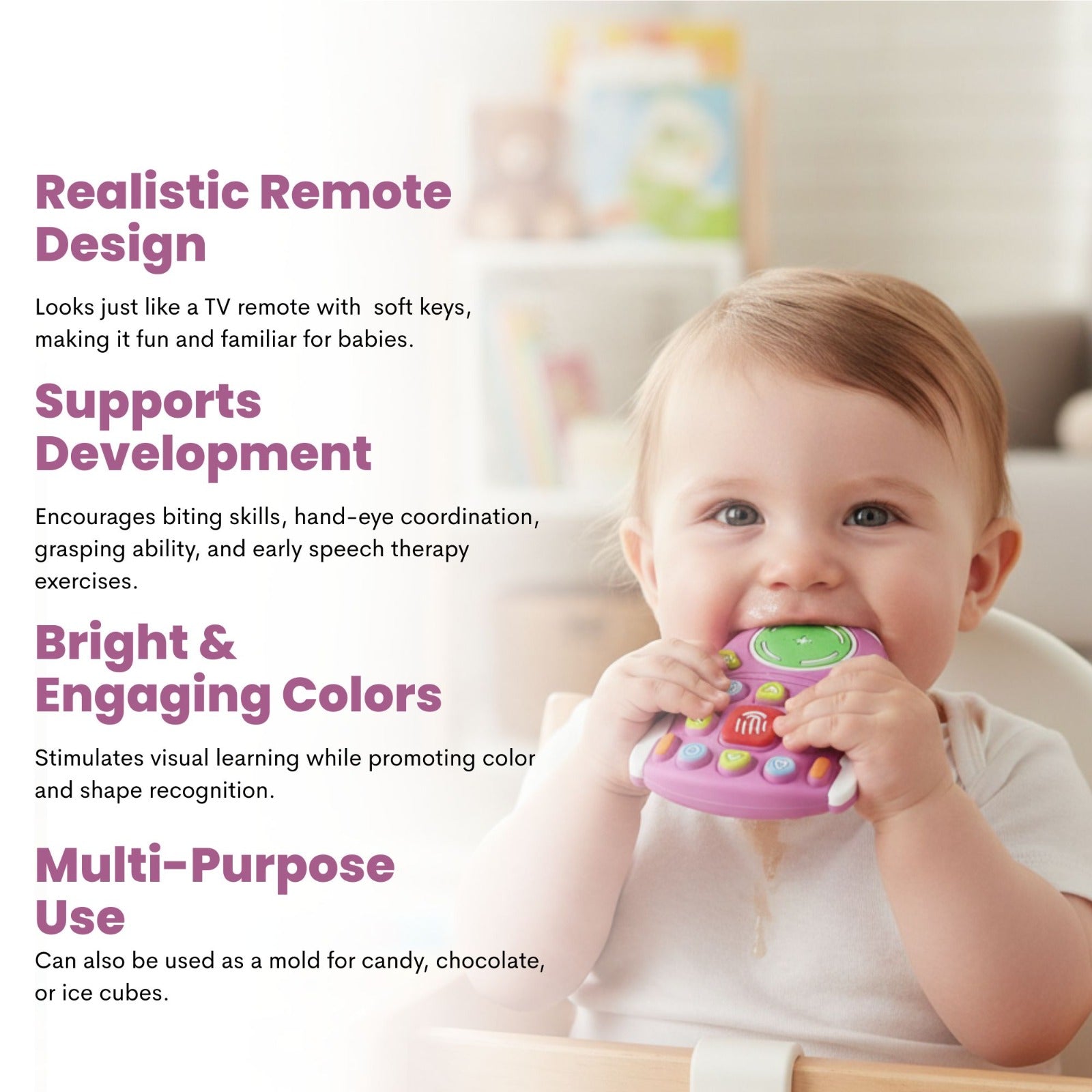 Realistic Remote Design

Looks just like a TV remote with soft keys, making it fun and familiar for babies.

Supports Development

Encourages biting skills, hand-eye coordination, grasping ability, and early speech therapy exercises.

Bright & Engaging Colors

Stimulates visual learning while promoting color and shape recognition.

Multi-Purpose Use

Can also be used as a mold for candy, chocolate, or ice cubes.